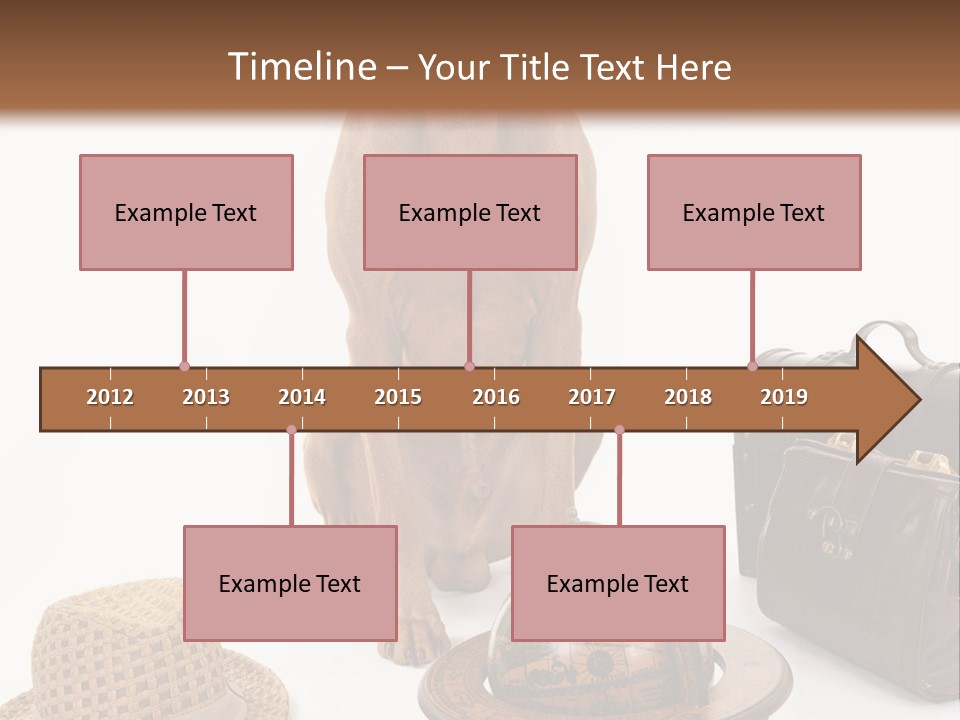 Timeline – Your Title Text Here

Example Text

Example Text

Example Text

2012 2013 2014 2015 2016 2017 2018 2019

Example Text

Example Text